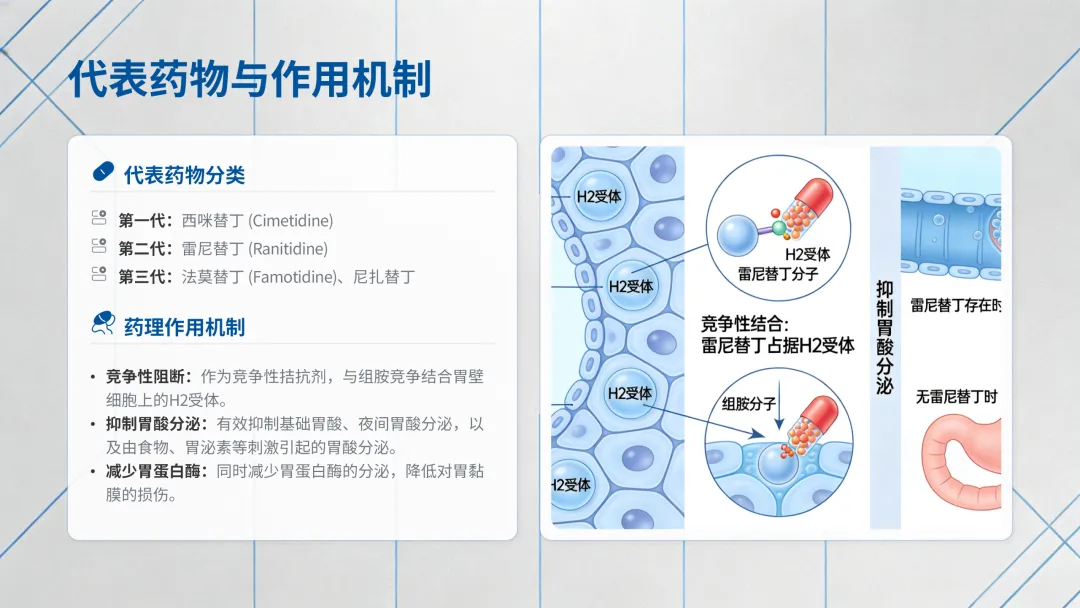 代表药物与作用机制

代表药物分类

第一代：西咪替丁 (Cimetidine)
第二代：雷尼替丁 (Ranitidine)
第三代：法莫替丁 (Famotidine)、尼扎替丁

药理作用机制

• 竞争性阻断：作为竞争性拮抗剂，与组胺竞争结合胃壁细胞上的H2受体。
• 抑制胃酸分泌：有效抑制基础胃酸、夜间胃酸分泌，以及由食物、胃泌素等刺激引起的胃酸分泌。
• 减少胃蛋白酶：同时减少胃蛋白酶的分泌，降低对胃黏膜的损伤。

H2受体
H2受体
H2受体
H2受体
H2受体
雷尼替丁分子
竞争性结合：
雷尼替丁占据H2受体
组胺分子
抑制胃酸分泌
雷尼替丁存在时
无雷尼替丁时